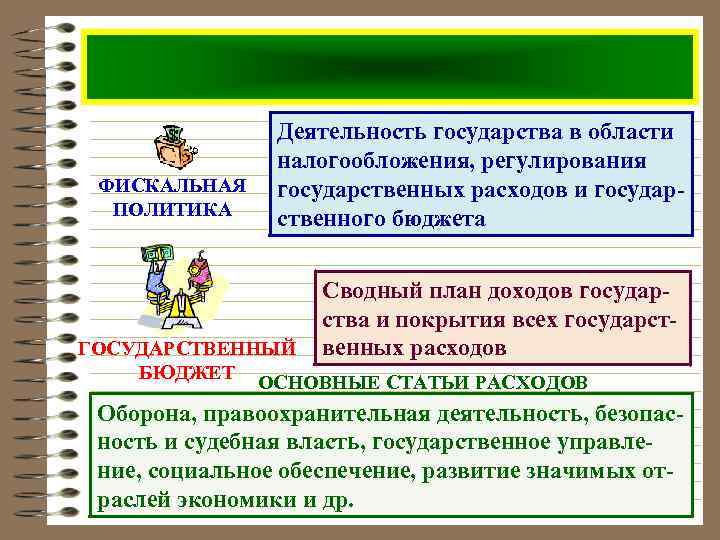 ФИСКАЛЬНАЯ ПОЛИТИКА

Деятельность государства в области налогообложения, регулирования государственных расходов и государственного бюджета

ГОСУДАРСТВЕННЫЙ БЮДЖЕТ

Сводный план доходов государства и покрытия всех государственных расходов

ОСНОВНЫЕ СТАТЬИ РАСХОДОВ

Оборона, правоохранительная деятельность, безопасность и судебная власть, государственное управление, социальное обеспечение, развитие значимых отраслей экономики и др.